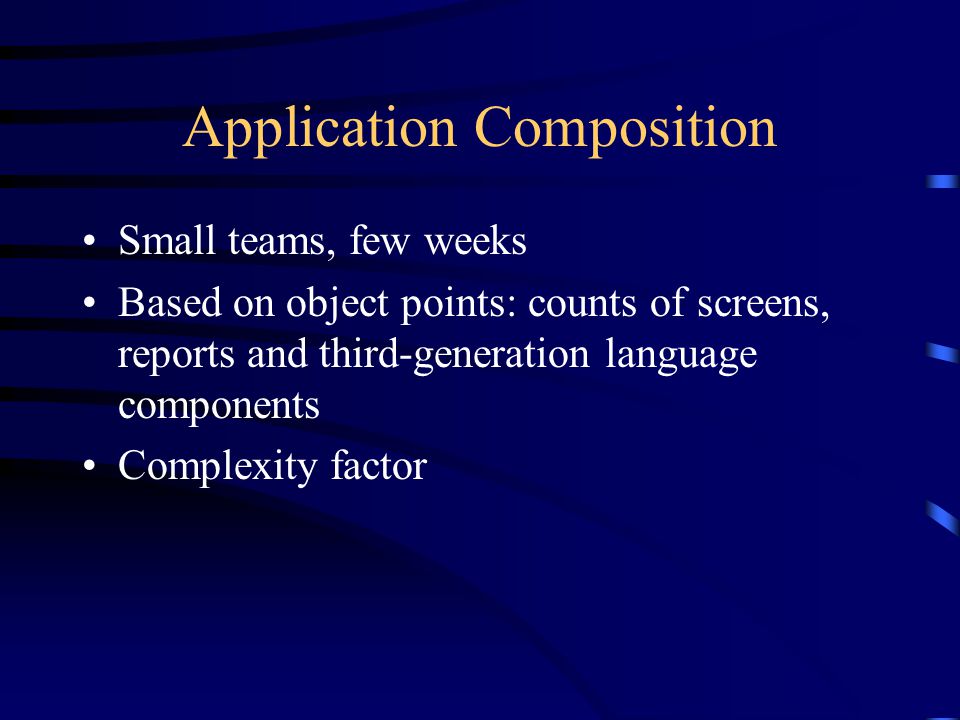 Application Composition

• Small teams, few weeks
• Based on object points: counts of screens, reports and third-generation language components
• Complexity factor